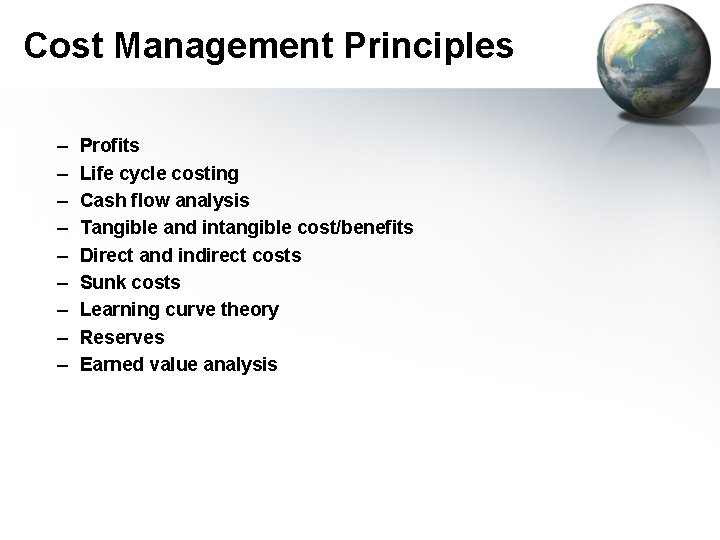 Cost Management Principles

– Profits
– Life cycle costing
– Cash flow analysis
– Tangible and intangible cost/benefits
– Direct and indirect costs
– Sunk costs
– Learning curve theory
– Reserves
– Earned value analysis